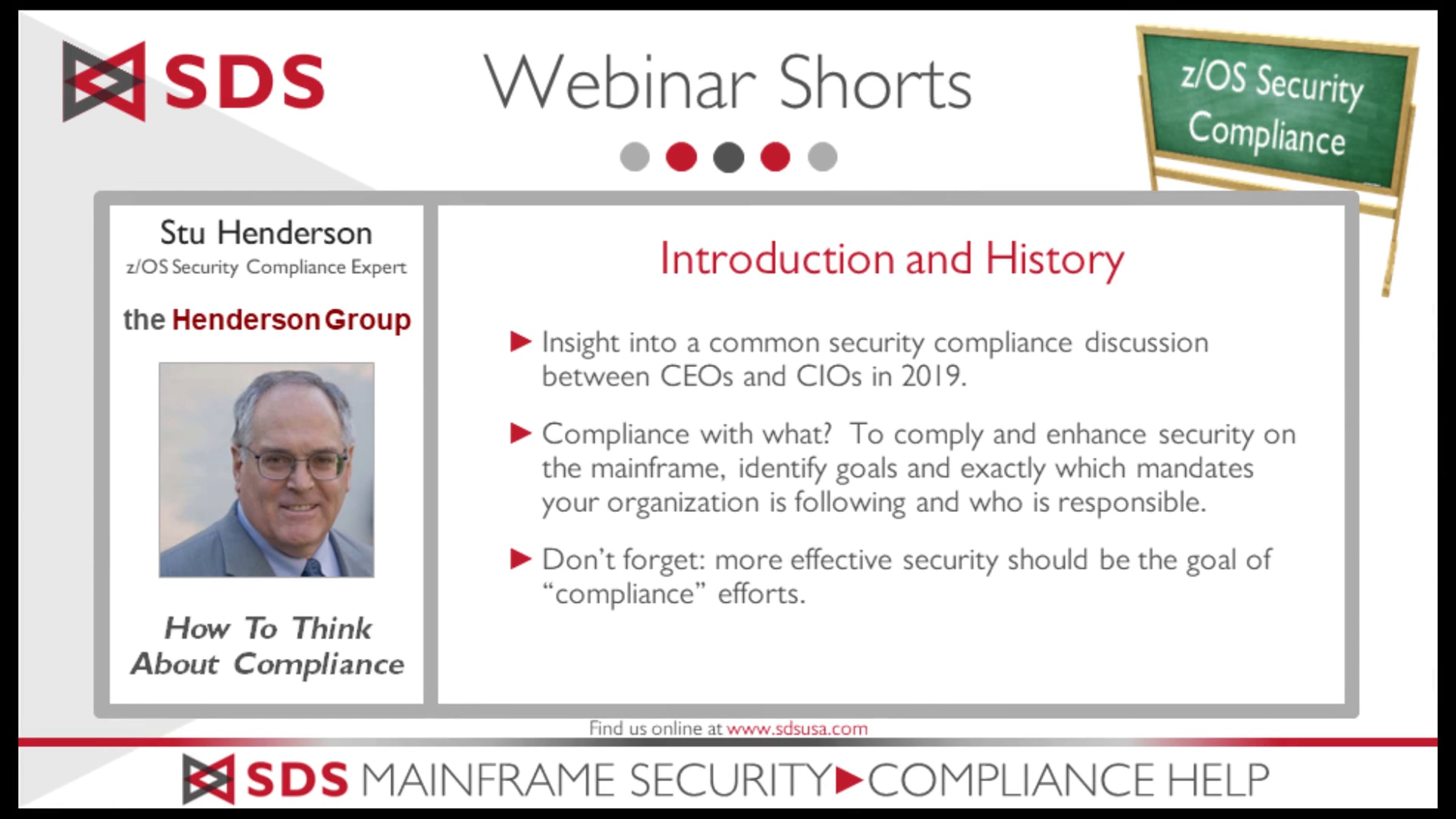 SDS

Webinar Shorts

z/OS Security Compliance

Stu Henderson
z/OS Security Compliance Expert

the Henderson Group

How To Think About Compliance

Introduction and History

▶ Insight into a common security compliance discussion between CEOs and CIOs in 2019.

▶ Compliance with what? To comply and enhance security on the mainframe, identify goals and exactly which mandates your organization is following and who is responsible.

▶ Don't forget: more effective security should be the goal of "compliance" efforts.

Find us online at www.sdsusa.com

SDS MAINFRAME SECURITY ▶ COMPLIANCE HELP